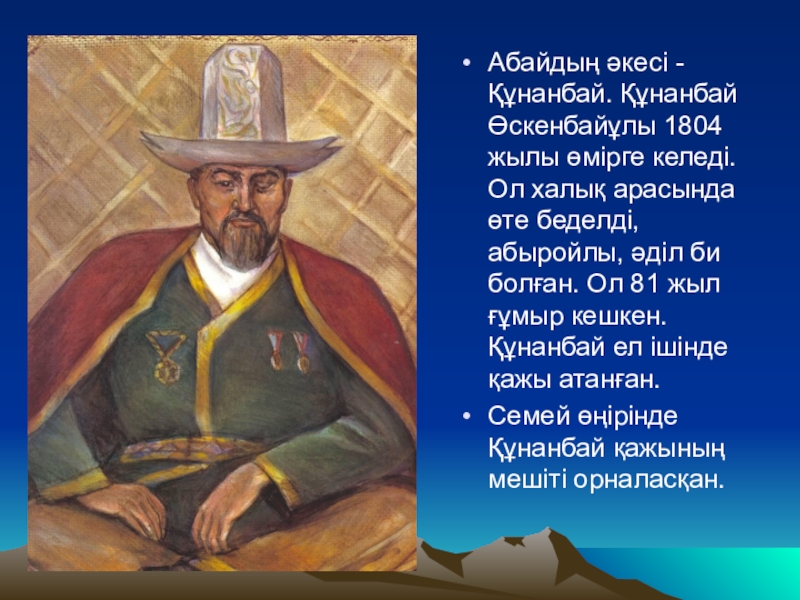 • Абайдың әкесі - Құнанбай. Құнанбай Өскенбайұлы 1804 жылы өмірге келеді. Ол халық арасында өте беделді, абыройлы, әділ би болған. Ол 81 жыл ғұмыр кешкен. Құнанбай ел ішінде қажы атанған.

• Семей өңірінде Құнанбай қажының мешіті орналасқан.